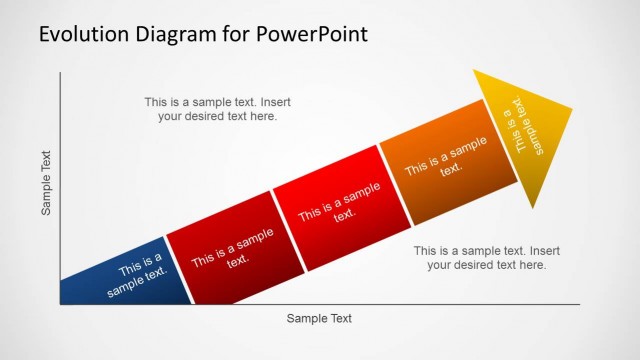 Evolution Diagram for PowerPoint

This is a sample text. Insert your desired text here.

Sample Text

This is a sample text.

This is a sample text.

This is a sample text.

This is a sample text.

This is a sample text.

This is a sample text. Insert your desired text here.

Sample Text